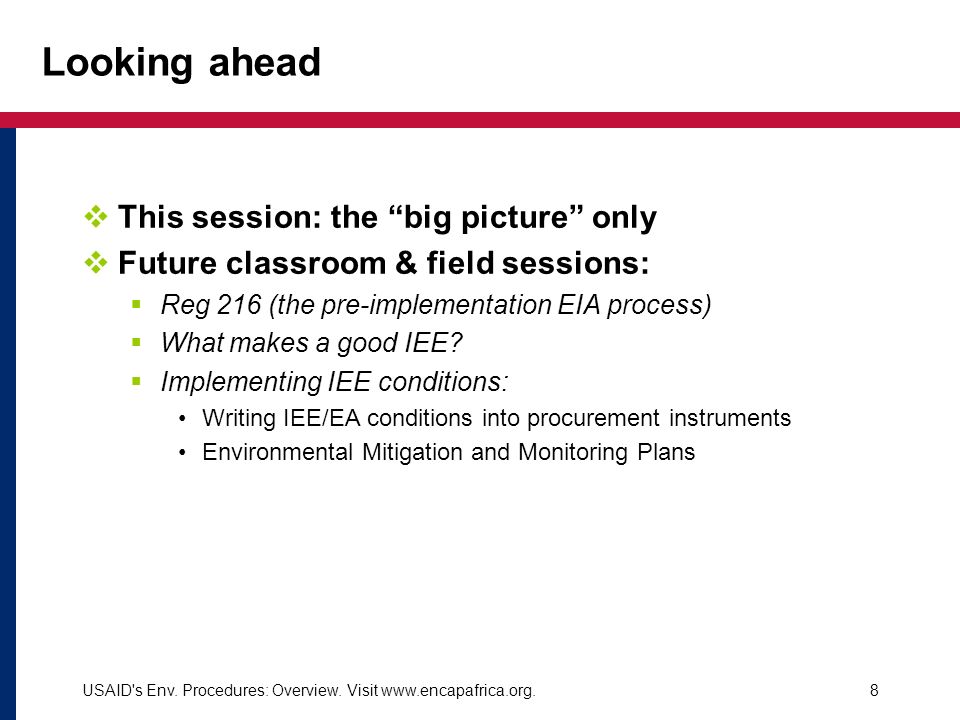 Looking ahead

❖ This session: the “big picture” only
❖ Future classroom & field sessions:
▪ Reg 216 (the pre-implementation EIA process)
▪ What makes a good IEE?
▪ Implementing IEE conditions:
• Writing IEE/EA conditions into procurement instruments
• Environmental Mitigation and Monitoring Plans

USAID's Env. Procedures: Overview. Visit www.encapafrica.org.

8